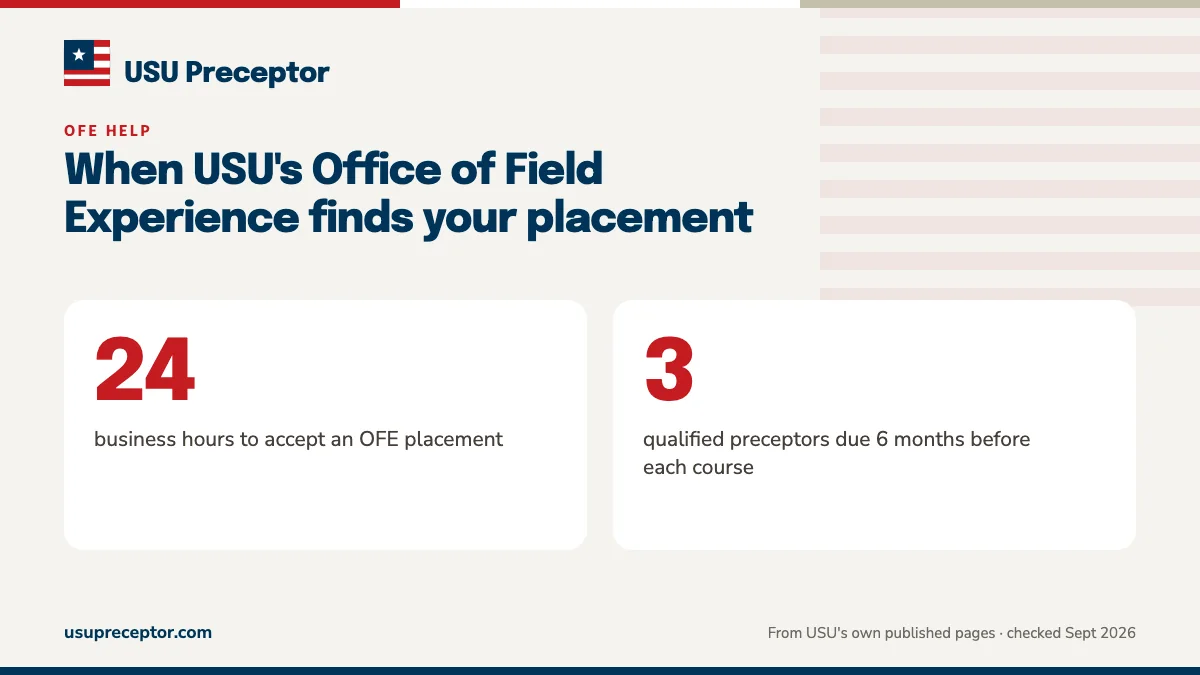 USU Preceptor

OFE HELP

When USU's Office of Field Experience finds your placement

24

business hours to accept an OFE placement

3

qualified preceptors due 6 months before each course

usupreceptor.com

From USU's own published pages · checked Sept 2026